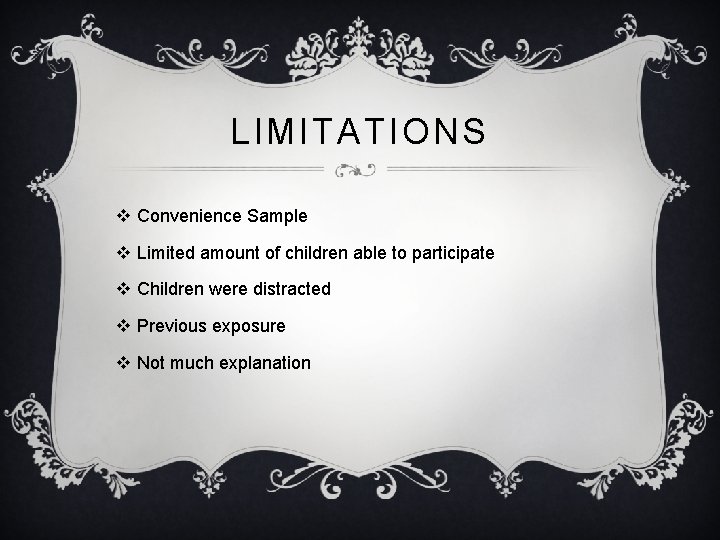 LIMITATIONS

❖ Convenience Sample

❖ Limited amount of children able to participate

❖ Children were distracted

❖ Previous exposure

❖ Not much explanation